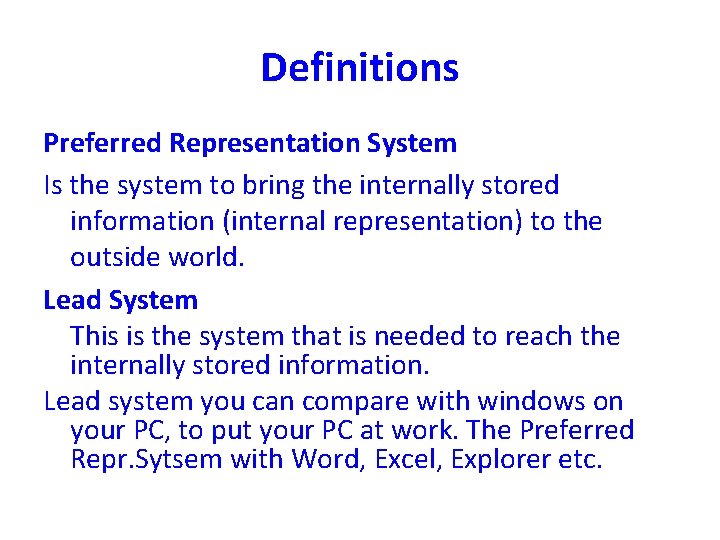 Definitions

Preferred Representation System

Is the system to bring the internally stored information (internal representation) to the outside world.

Lead System

This is the system that is needed to reach the internally stored information.

Lead system you can compare with windows on your PC, to put your PC at work. The Preferred Repr.Sytsem with Word, Excel, Explorer etc.